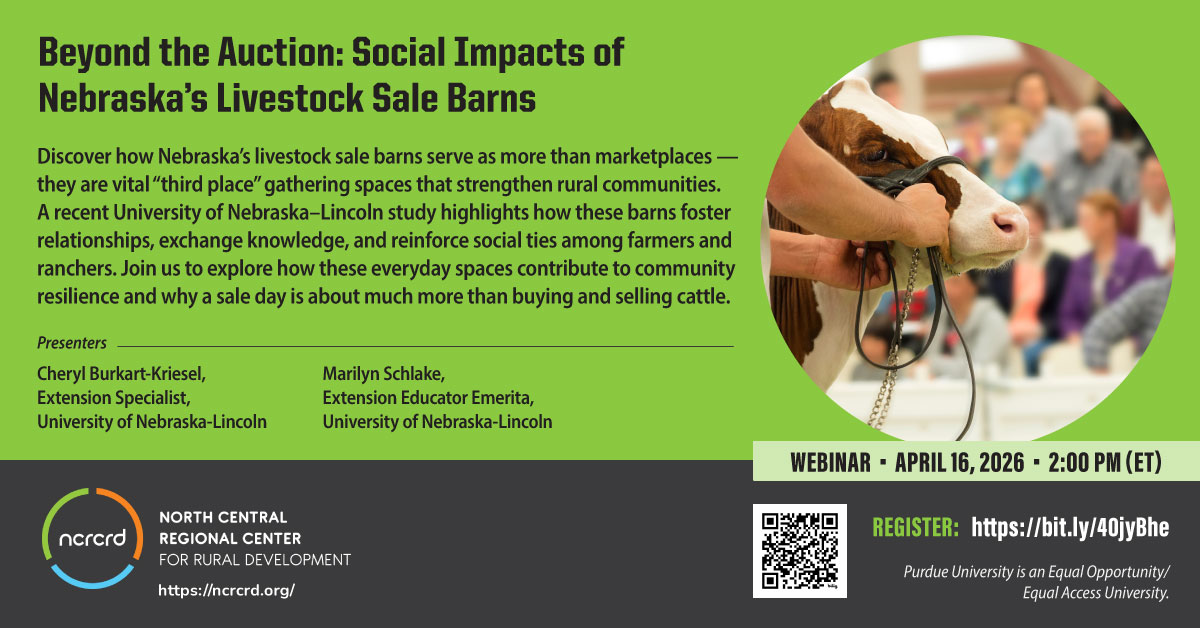 Beyond the Auction: Social Impacts of Nebraska's Livestock Sale Barns

Discover how Nebraska's livestock sale barns serve as more than marketplaces — they are vital "third place" gathering spaces that strengthen rural communities. A recent University of Nebraska–Lincoln study highlights how these barns foster relationships, exchange knowledge, and reinforce social ties among farmers and ranchers. Join us to explore how these everyday spaces contribute to community resilience and why a sale day is about much more than buying and selling cattle.

Presenters

Cheryl Burkart-Kriesel,
Extension Specialist,
University of Nebraska-Lincoln

Marilyn Schlake,
Extension Educator Emerita,
University of Nebraska-Lincoln

WEBINAR ▪ APRIL 16, 2026 ▪ 2:00 PM (ET)

ncrcrd
NORTH CENTRAL REGIONAL CENTER FOR RURAL DEVELOPMENT
https://ncrcrd.org/

REGISTER: https://bit.ly/40jyBhe

Purdue University is an Equal Opportunity/ Equal Access University.